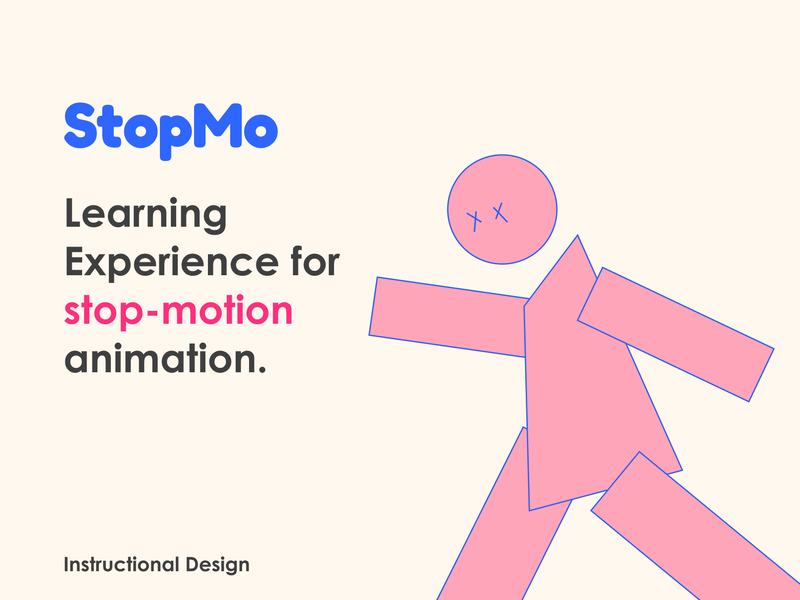 StopMo

Learning Experience for stop-motion animation.

Instructional Design